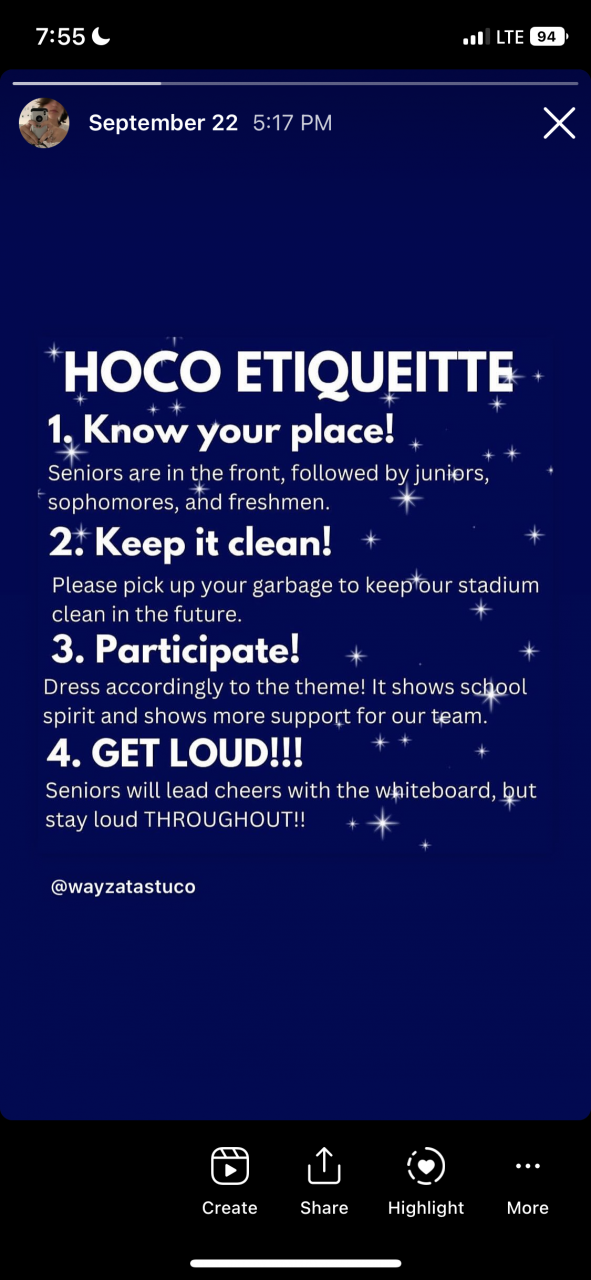 7:55

LTE 94

September 22 5:17 PM

HOCO ETIQUEITTE

1. Know your place!

Seniors are in the front, followed by juniors, sophomores, and freshmen.

2. Keep it clean!

Please pick up your garbage to keep our stadium clean in the future.

3. Participate!

Dress accordingly to the theme! It shows school spirit and shows more support for our team.

4. GET LOUD!!!

Seniors will lead cheers with the whiteboard, but stay loud THROUGHOUT!!

@wayzatastuco

Create Share Highlight More